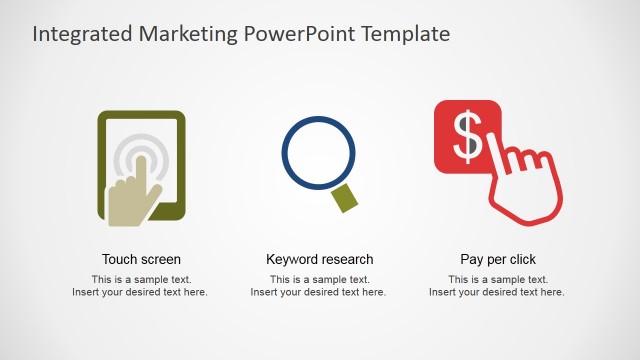 Integrated Marketing PowerPoint Template

$

Touch screen

This is a sample text. Insert your desired text here.

Keyword research

This is a sample text. Insert your desired text here.

Pay per click

This is a sample text. Insert your desired text here.